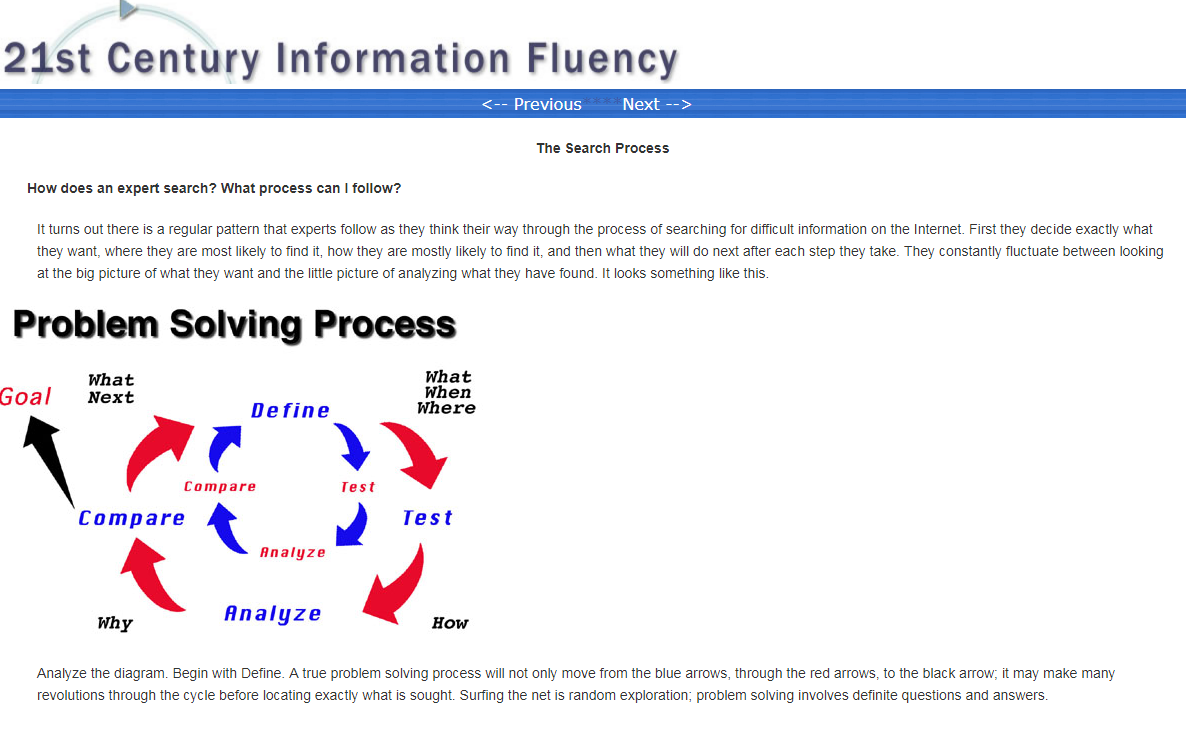 21st Century Information Fluency

<-- Previous Next -->

The Search Process

How does an expert search? What process can I follow?

It turns out there is a regular pattern that experts follow as they think their way through the process of searching for difficult information on the Internet. First they decide exactly what they want, where they are most likely to find it, how they are mostly likely to find it, and then what they will do next after each step they take. They constantly fluctuate between looking at the big picture of what they want and the little picture of analyzing what they have found. It looks something like this.

Problem Solving Process

Goal
What Next
Define
What When Where
Compare
Test
Compare
Test
Analyze
Analyze
Why
How

Analyze the diagram. Begin with Define. A true problem solving process will not only move from the blue arrows, through the red arrows, to the black arrow; it may make many revolutions through the cycle before locating exactly what is sought. Surfing the net is random exploration; problem solving involves definite questions and answers.